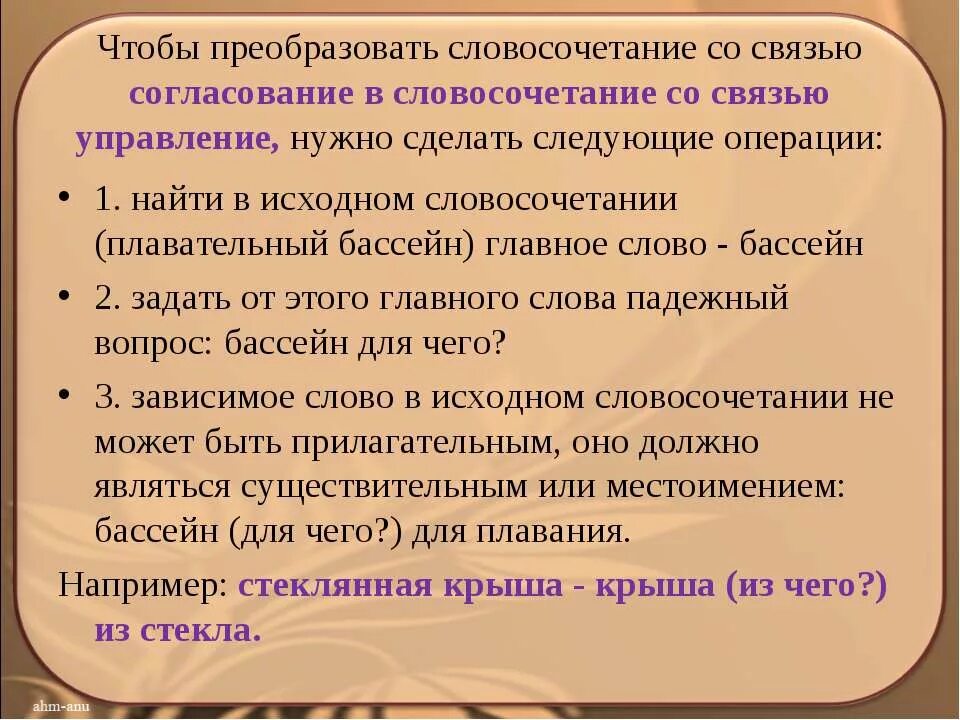 Чтобы преобразовать словосочетание со связью согласование в словосочетание со связью управление, нужно сделать следующие операции:

• 1. найти в исходном словосочетании (плавательный бассейн) главное слово - бассейн

• 2. задать от этого главного слова падежный вопрос: бассейн для чего?

• 3. зависимое слово в исходном словосочетании не может быть прилагательным, оно должно являться существительным или местоимением: бассейн (для чего?) для плавания.

Например: стеклянная крыша - крыша (из чего?) из стекла.

ahm-anu